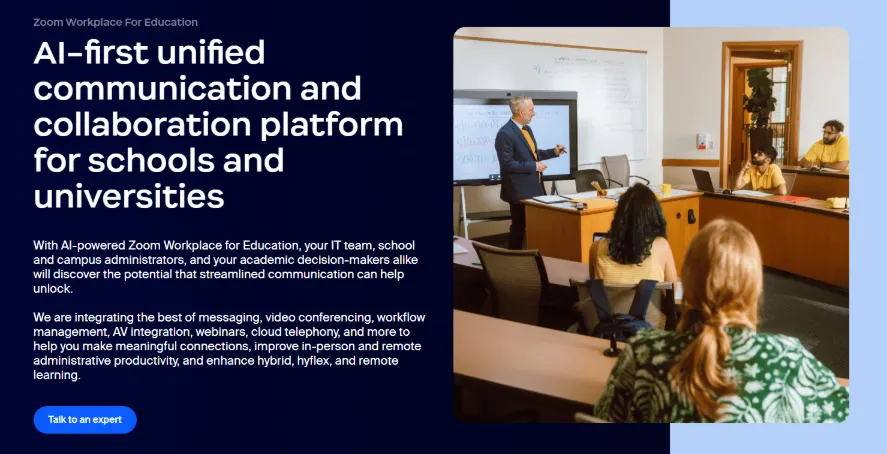 Zoom Workplace For Education

AI-first unified communication and collaboration platform for schools and universities

With AI-powered Zoom Workplace for Education, your IT team, school and campus administrators, and your academic decision-makers alike will discover the potential that streamlined communication can help unlock.

We are integrating the best of messaging, video conferencing, workflow management, AV integration, webinars, cloud telephony, and more to help you make meaningful connections, improve in-person and remote administrative productivity, and enhance hybrid, hyflex, and remote learning.

Talk to an expert